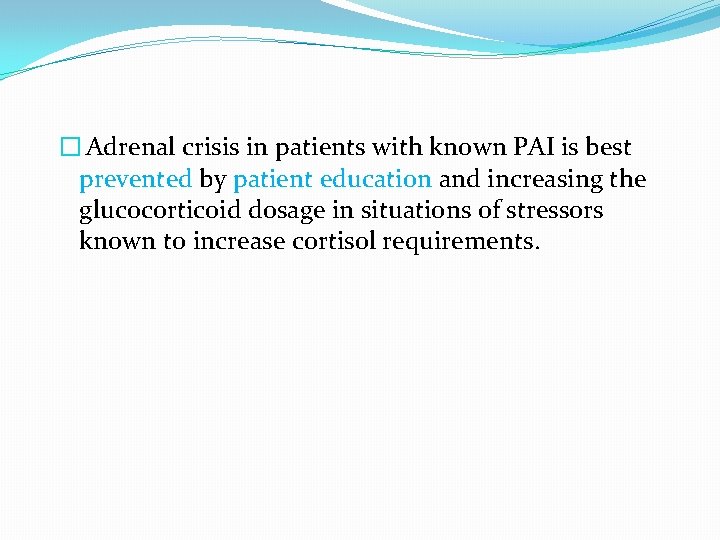 □ Adrenal crisis in patients with known PAI is best prevented by patient education and increasing the glucocorticoid dosage in situations of stressors known to increase cortisol requirements.